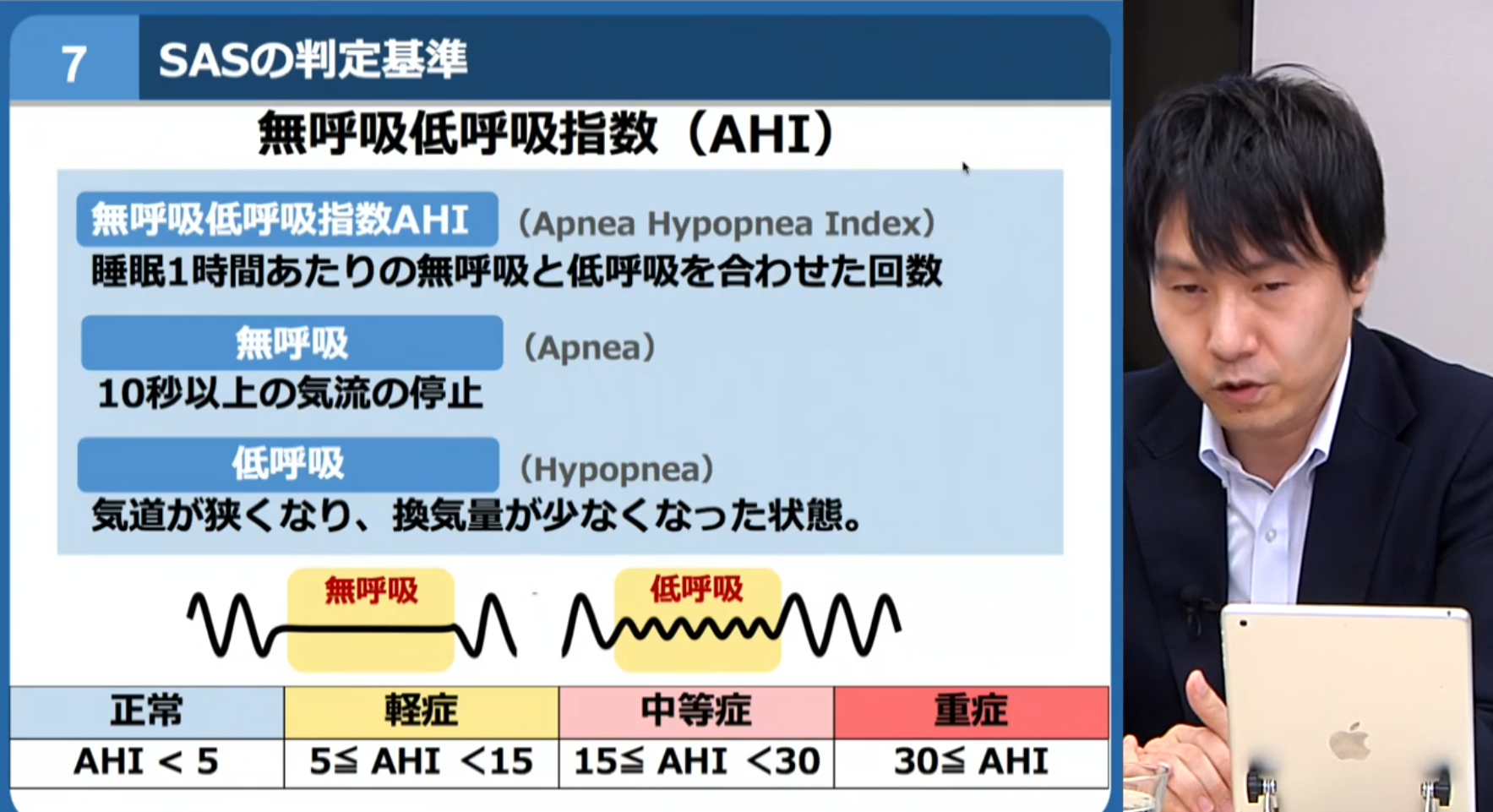 7 SASの判定基準

無呼吸低呼吸指数（AHI）

無呼吸低呼吸指数AHI （Apnea Hypopnea Index）
睡眠1時間あたりの無呼吸と低呼吸を合わせた回数

無呼吸 （Apnea）
10秒以上の気流の停止

低呼吸 （Hypopnea）
気道が狭くなり、換気量が少なくなった状態。

無呼吸

低呼吸

| 正常 | 軽症 | 中等症 | 重症 |
|---|---|---|---|
| AHI < 5 | 5≦ AHI <15 | 15≦ AHI <30 | 30≦ AHI |